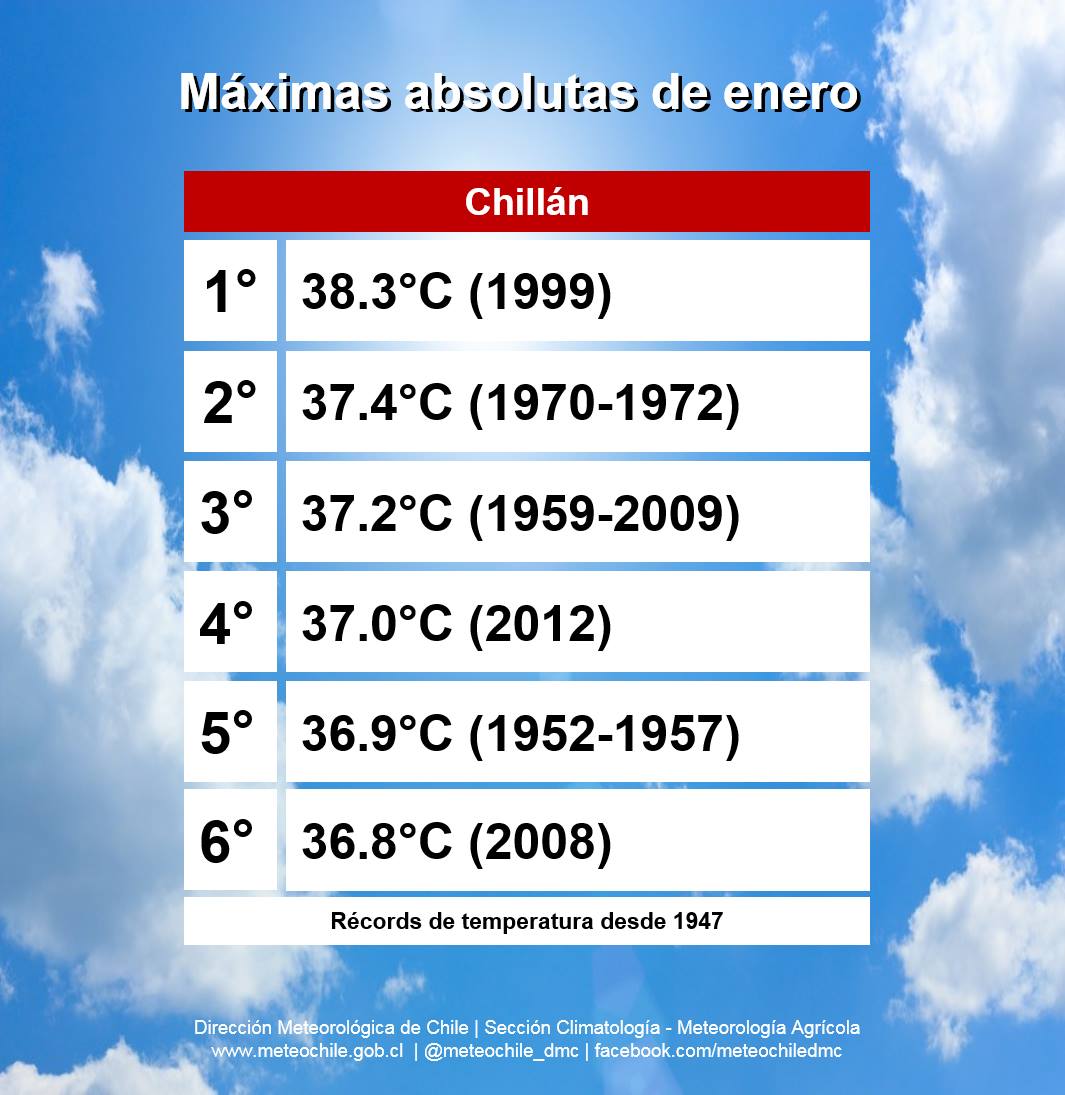 Máximas absolutas de enero

| Chillán | |
|---|---|
| 1° | 38.3°C (1999) |
| 2° | 37.4°C (1970-1972) |
| 3° | 37.2°C (1959-2009) |
| 4° | 37.0°C (2012) |
| 5° | 36.9°C (1952-1957) |
| 6° | 36.8°C (2008) |

Récords de temperatura desde 1947

Dirección Meteorológica de Chile | Sección Climatología - Meteorología Agrícola
www.meteochile.gob.cl | @meteochile_dmc | facebook.com/meteochiledmc